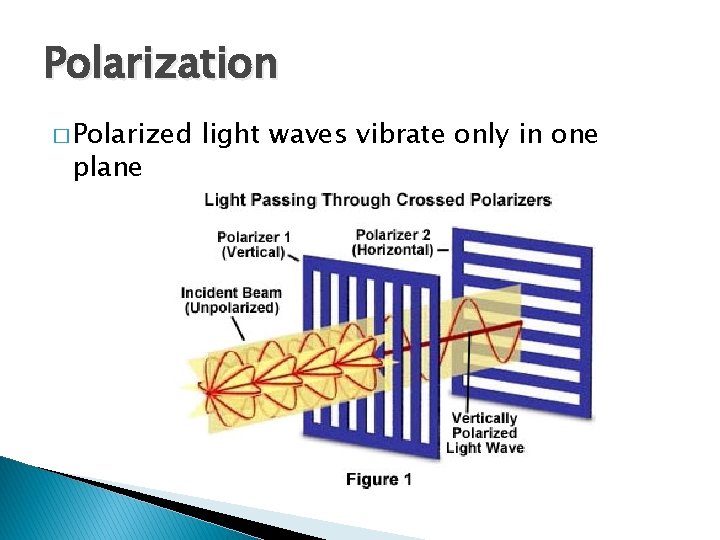 Polarization

□ Polarized light waves vibrate only in one plane

Light Passing Through Crossed Polarizers

Polarizer 1 (Vertical)

Polarizer 2 (Horizontal)

Incident Beam (Unpolarized)

Vertically Polarized Light Wave

Figure 1